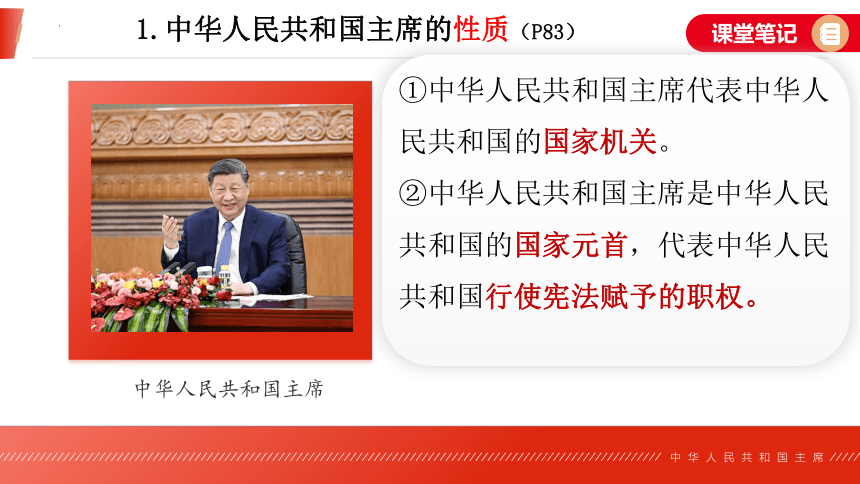 1. 中华人民共和国主席的性质（P83）

课堂笔记

①中华人民共和国主席代表中华人民共和国的国家机关。

②中华人民共和国主席是中华人民共和国的国家元首，代表中华人民共和国行使宪法赋予的职权。

中华人民共和国主席

中华人民共和国主席